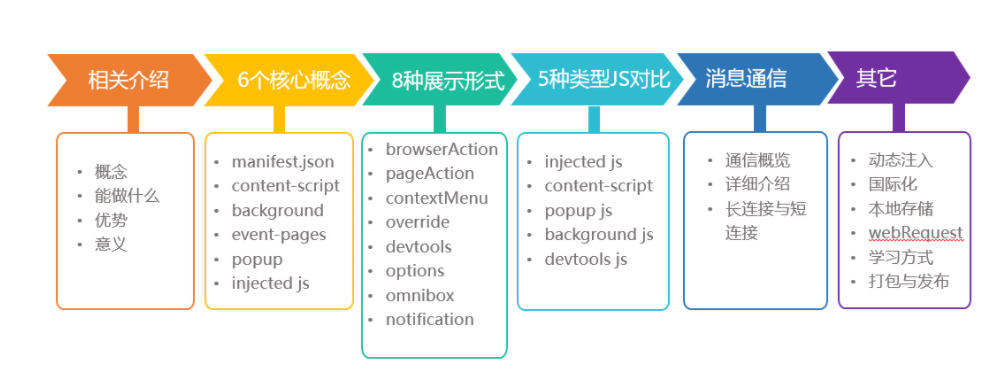 相关介绍

- 概念
- 能做什么
- 优势
- 意义

6个核心概念

- manifest.json
- content-script
- background
- event-pages
- popup
- injected js

8种展示形式

- browserAction
- pageAction
- contextMenu
- override
- devtools
- options
- omnibox
- notification

5种类型JS对比

- injected js
- content-script
- popup js
- background js
- devtools js

消息通信

- 通信概览
- 详细介绍
- 长连接与短连接

其它

- 动态注入
- 国际化
- 本地存储
- webRequest
- 学习方式
- 打包与发布